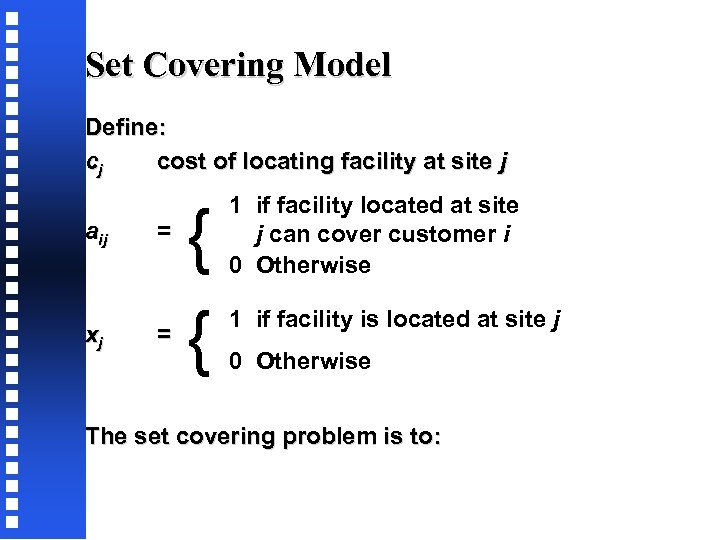 Set Covering Model

Define:

$c_j$ cost of locating facility at site $j$

$a_{ij} = \begin{cases} 1 & \text{if facility located at site } j \text{ can cover customer } i \\ 0 & \text{Otherwise} \end{cases}$

$x_j = \begin{cases} 1 & \text{if facility is located at site } j \\ 0 & \text{Otherwise} \end{cases}$

The set covering problem is to: